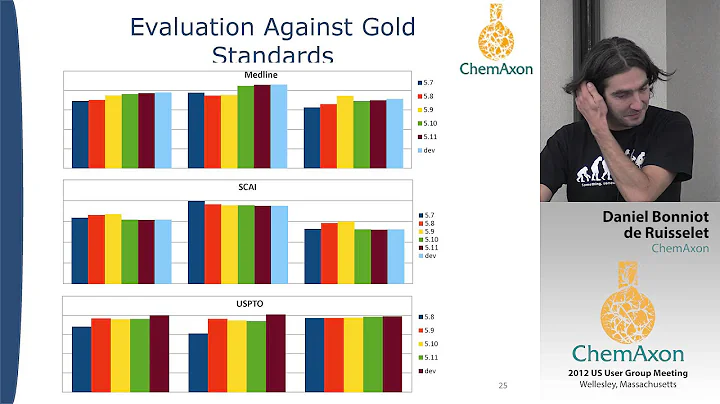 Evaluation Against Gold Standards

ChemAxon

Medline

5.7
5.8
5.9
5.10
5.11
dev

SCAI

5.7
5.8
5.9
5.10
5.11
dev

USPTO

5.8
5.9
5.10
5.11
dev

25

Daniel Bonniot de Ruisselet
ChemAxon

ChemAxon
2012 US User Group Meeting
Wellesley, Massachusetts